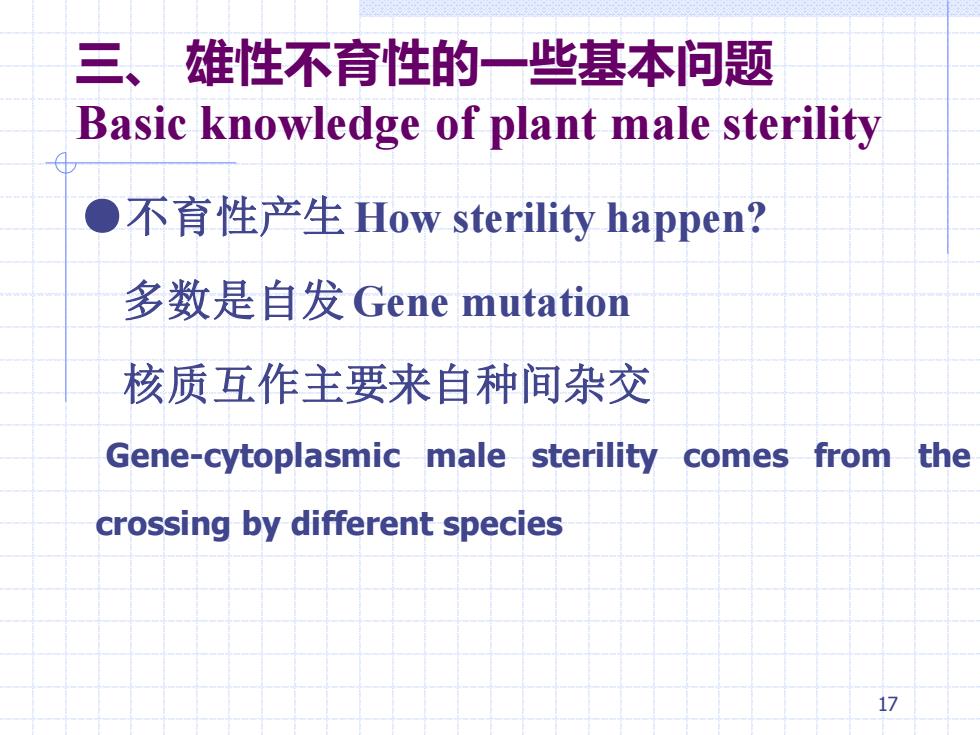 三、 雄性不育性的一些基本问题
Basic knowledge of plant male sterility

●不育性产生 How sterility happen?

多数是自发 Gene mutation

核质互作主要来自种间杂交

Gene-cytoplasmic male sterility comes from the crossing by different species

17